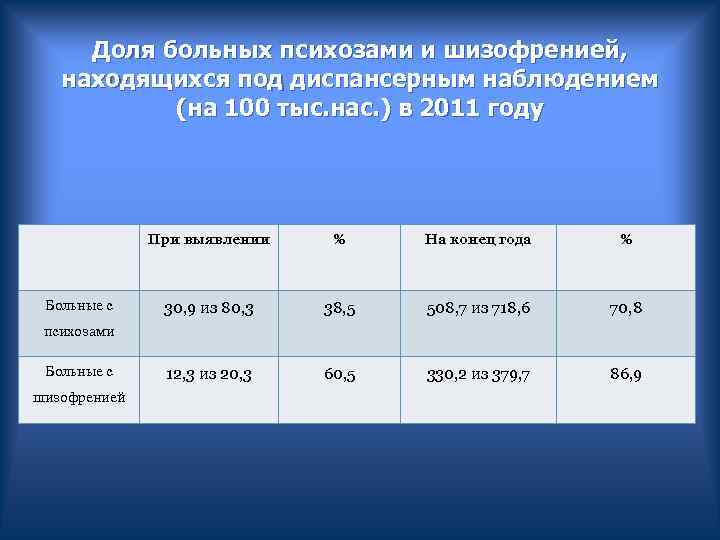 Доля больных психозами и шизофренией, находящихся под диспансерным наблюдением (на 100 тыс.нас.) в 2011 году

| | При выявлении | % | На конец года | % |
|---|---|---|---|---|
| Больные с психозами | 30,9 из 80,3 | 38,5 | 508,7 из 718,6 | 70,8 |
| Больные с шизофренией | 12,3 из 20,3 | 60,5 | 330,2 из 379,7 | 86,9 |